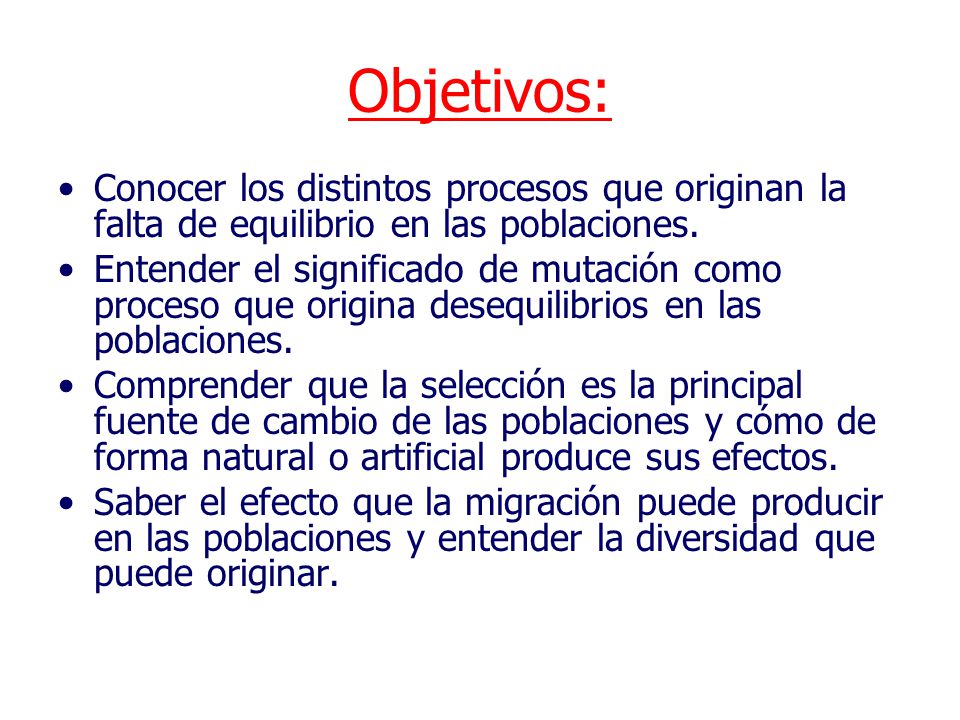 Objetivos:

• Conocer los distintos procesos que originan la falta de equilibrio en las poblaciones.
• Entender el significado de mutación como proceso que origina desequilibrios en las poblaciones.
• Comprender que la selección es la principal fuente de cambio de las poblaciones y cómo de forma natural o artificial produce sus efectos.
• Saber el efecto que la migración puede producir en las poblaciones y entender la diversidad que puede originar.